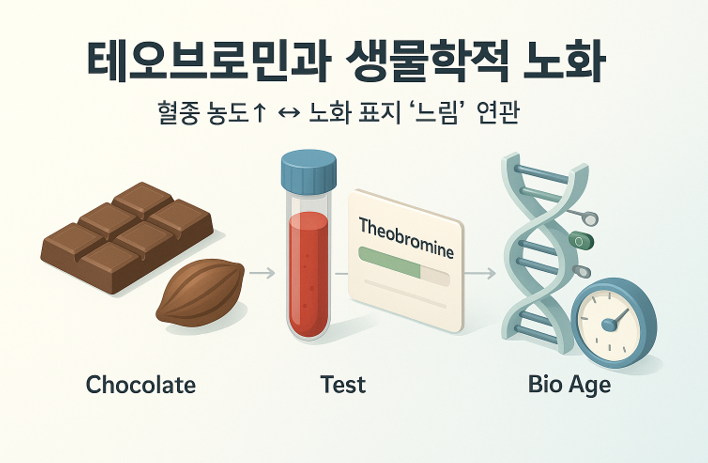 테오브로민과 생물학적 노화

혈중 농도↑ ↔ 노화 표지 '느림' 연관

Theobromine

Chocolate

Test

Bio Age